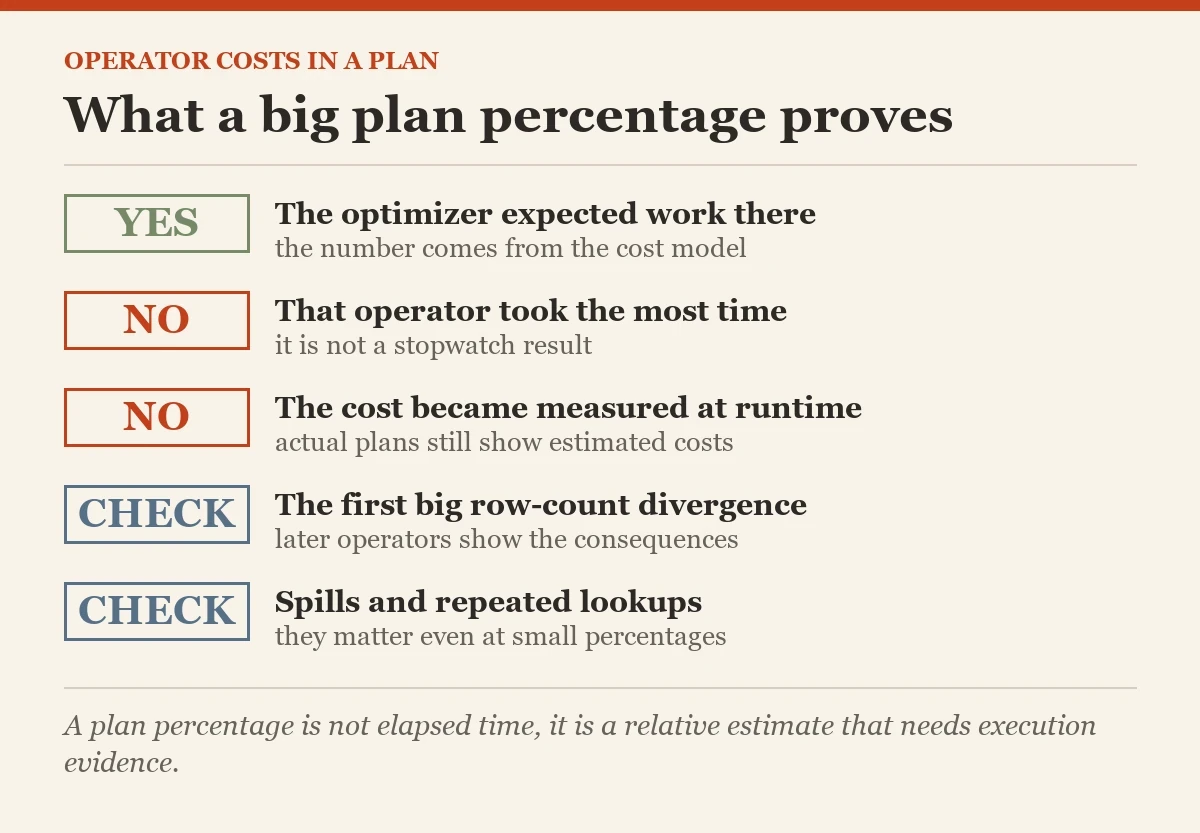 OPERATOR COSTS IN A PLAN

What a big plan percentage proves

YES The optimizer expected work there
the number comes from the cost model

NO That operator took the most time
it is not a stopwatch result

NO The cost became measured at runtime
actual plans still show estimated costs

CHECK The first big row-count divergence
later operators show the consequences

CHECK Spills and repeated lookups
they matter even at small percentages

A plan percentage is not elapsed time, it is a relative estimate that needs execution evidence.